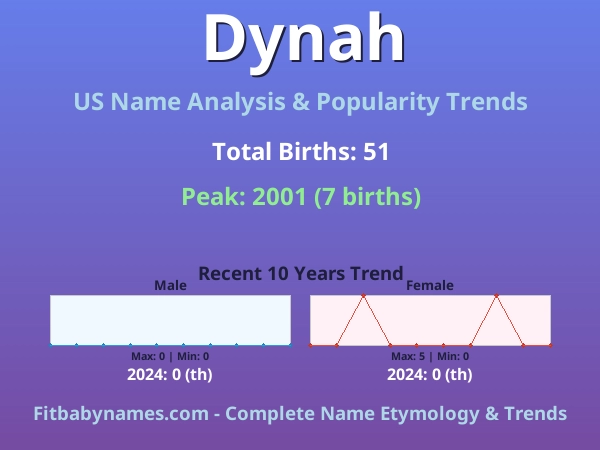 Dynah

US Name Analysis & Popularity Trends

Total Births: 51

Peak: 2001 (7 births)

Recent 10 Years Trend

Male

Max: 0 | Min: 0

2024: 0 (th)

Female

Max: 5 | Min: 0

2024: 0 (th)

Fitbabynames.com - Complete Name Etymology & Trends